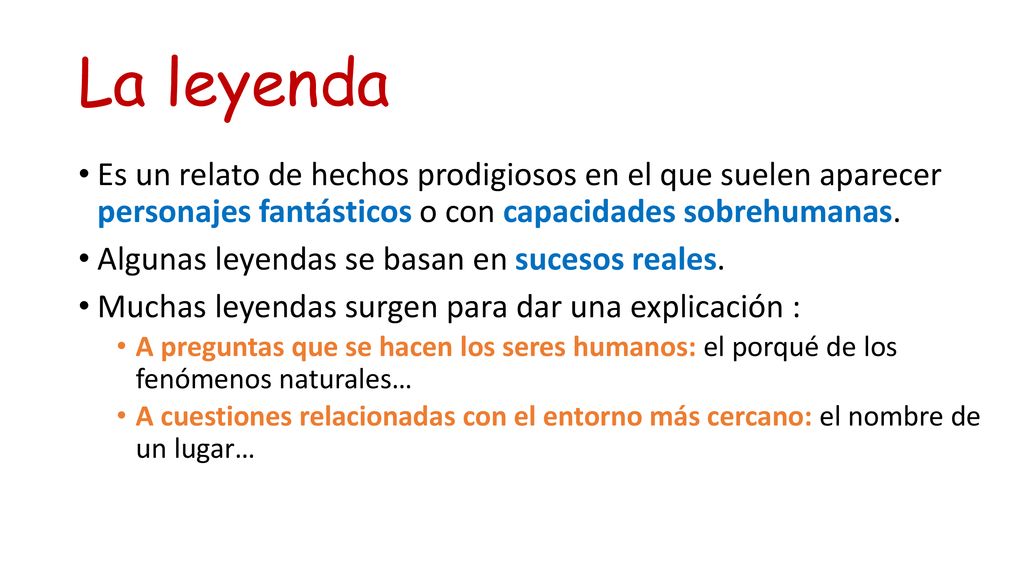 La leyenda

• Es un relato de hechos prodigiosos en el que suelen aparecer personajes fantásticos o con capacidades sobrehumanas.
• Algunas leyendas se basan en sucesos reales.
• Muchas leyendas surgen para dar una explicación :
  • A preguntas que se hacen los seres humanos: el porqué de los fenómenos naturales…
  • A cuestiones relacionadas con el entorno más cercano: el nombre de un lugar…